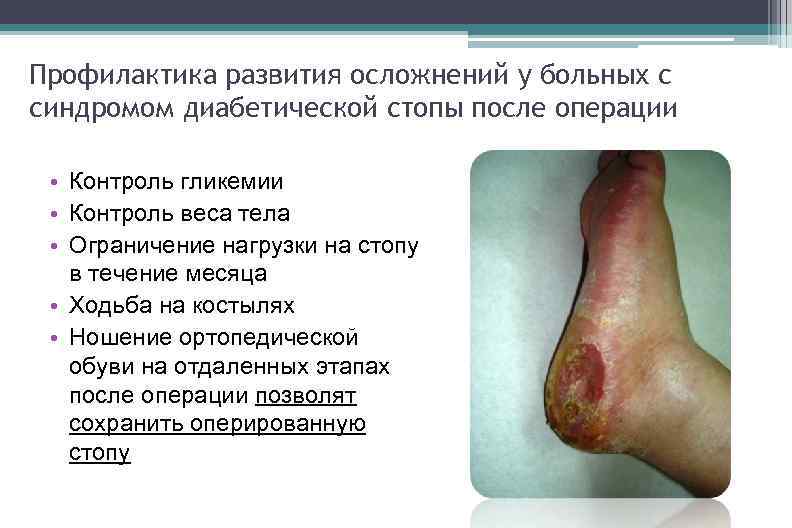 Профилактика развития осложнений у больных с синдромом диабетической стопы после операции

• Контроль гликемии
• Контроль веса тела
• Ограничение нагрузки на стопу в течение месяца
• Ходьба на костылях
• Ношение ортопедической обуви на отдаленных этапах после операции позволят сохранить оперированную стопу